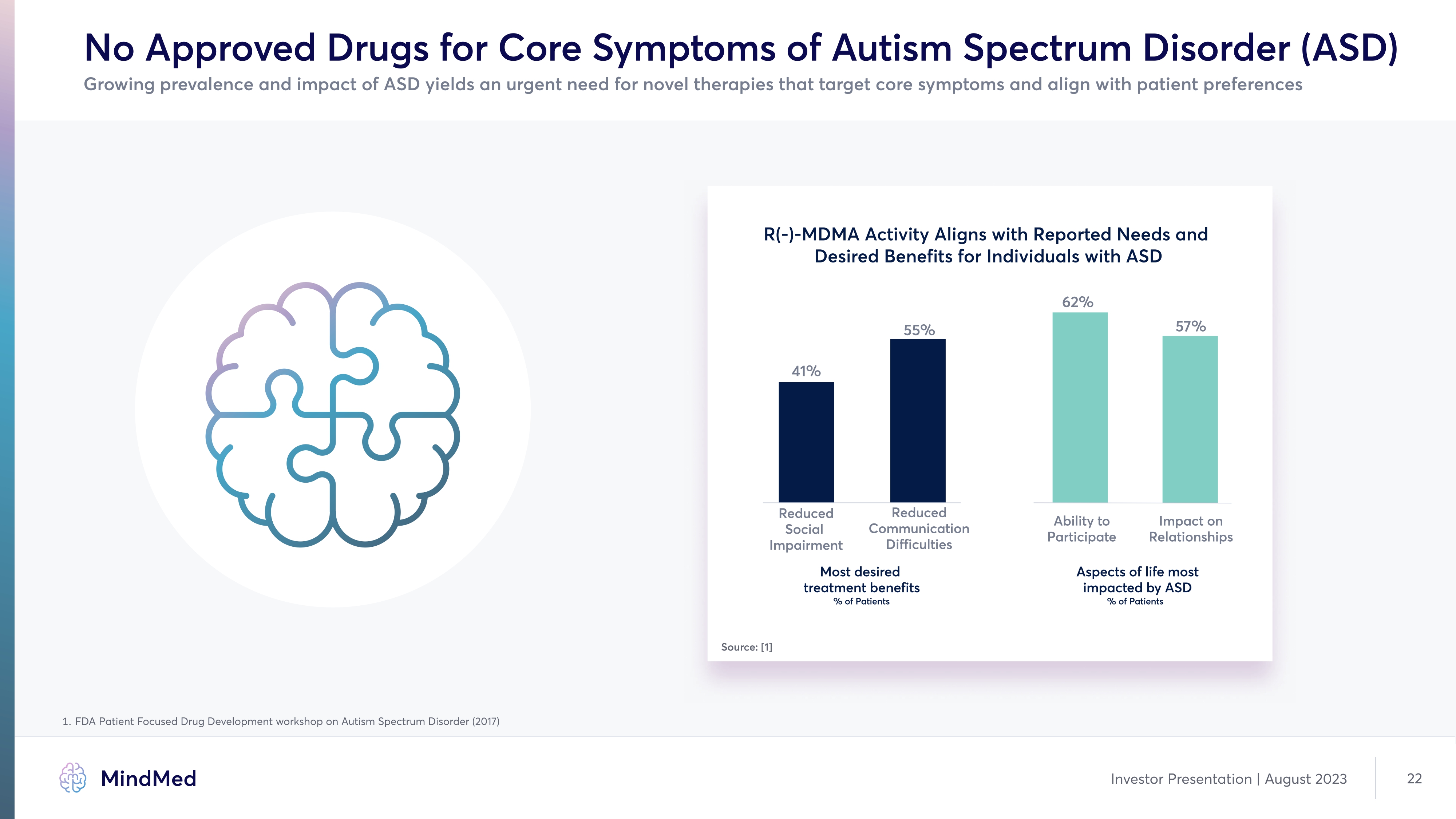 No Approved Drugs for Core Symptoms of Autism Spectrum Disorder (ASD)

Growing prevalence and impact of ASD yields an urgent need for novel therapies that target core symptoms and align with patient preferences

R(-)-MDMA Activity Aligns with Reported Needs and Desired Benefits for Individuals with ASD

41%

55%

62%

57%

Reduced Social Impairment

Reduced Communication Difficulties

Ability to Participate

Impact on Relationships

Most desired treatment benefits
% of Patients

Aspects of life most impacted by ASD
% of Patients

Source: [1]

1. FDA Patient Focused Drug Development workshop on Autism Spectrum Disorder (2017)

MindMed

Investor Presentation | August 2023

22